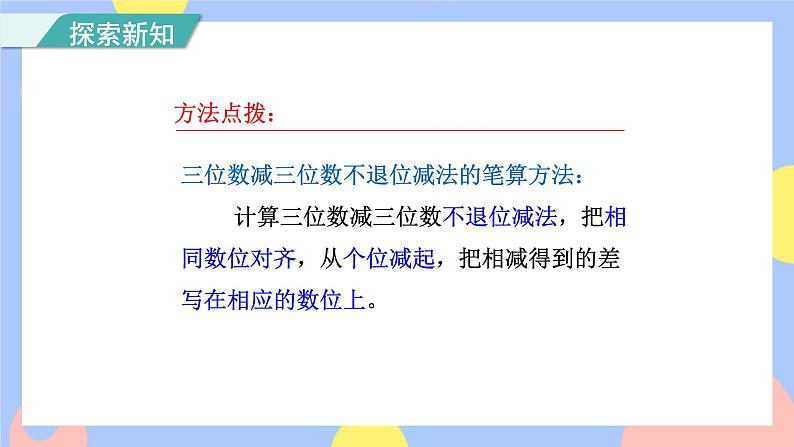 探索新知

方法点拨：

三位数减三位数不退位减法的笔算方法：

计算三位数减三位数不退位减法，把相同数位对齐，从个位减起，把相减得到的差写在相应的数位上。